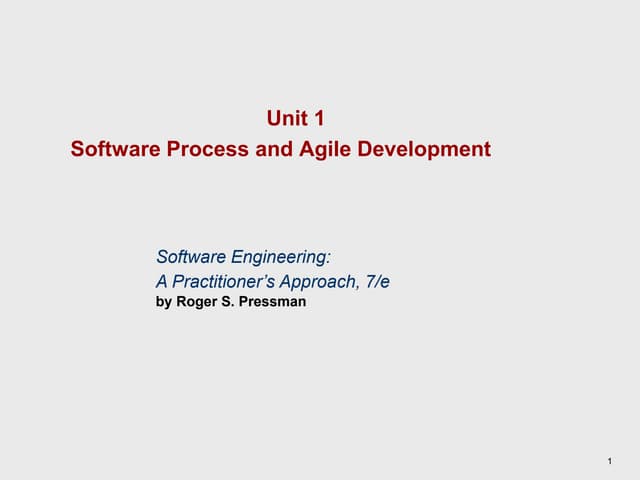 Unit 1
Software Process and Agile Development

Software Engineering:
A Practitioner's Approach, 7/e
by Roger S. Pressman

1